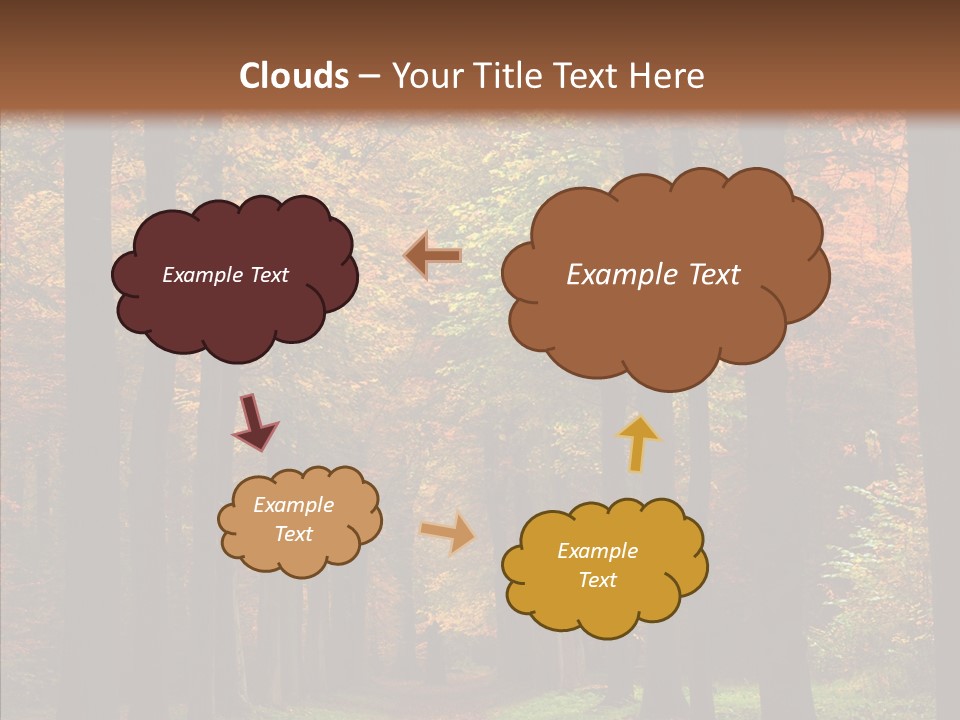 Clouds – Your Title Text Here

Example Text

Example Text

Example Text

Example Text